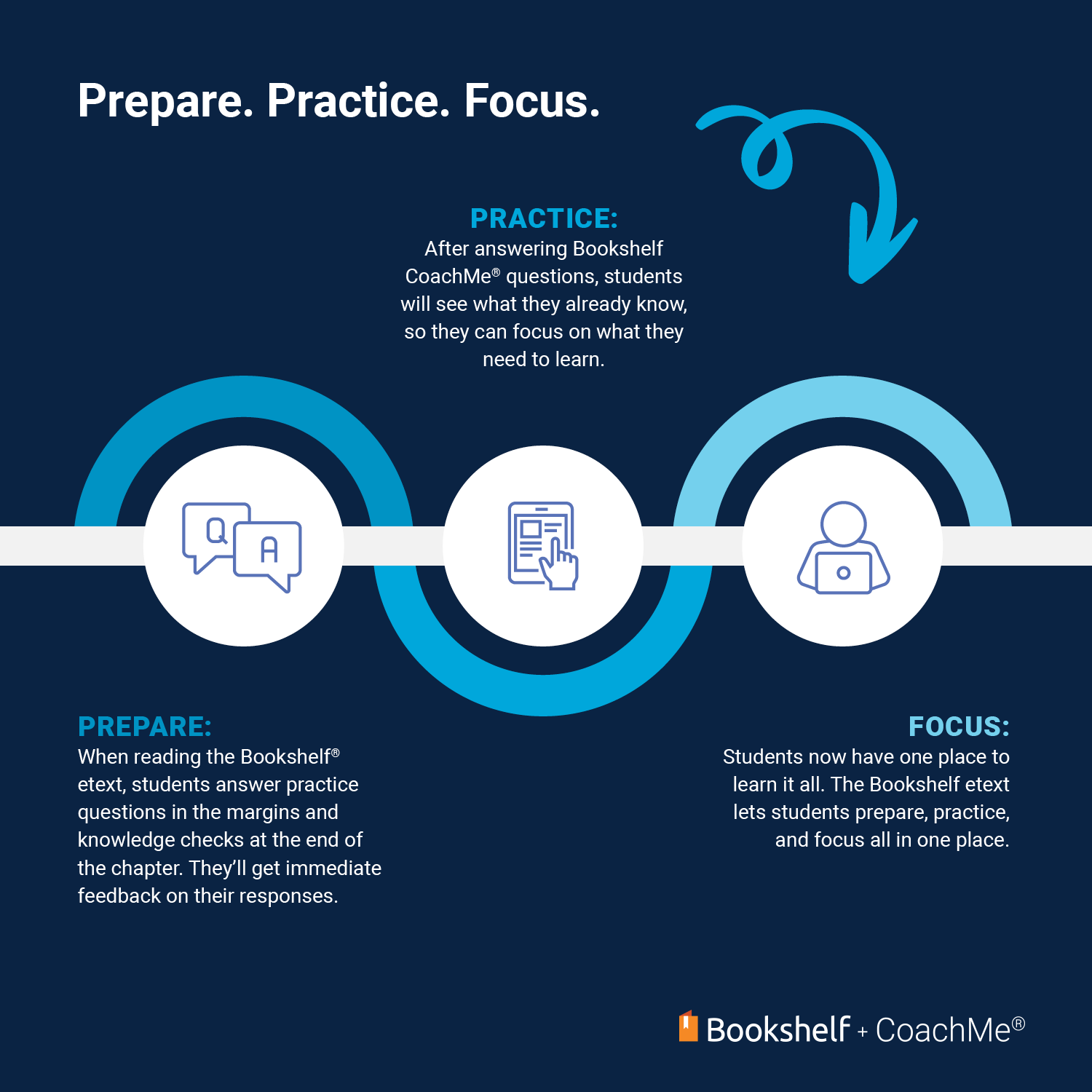 Prepare. Practice. Focus.

PRACTICE:
After answering Bookshelf CoachMe® questions, students will see what they already know, so they can focus on what they need to learn.

Q

A

PREPARE:
When reading the Bookshelf® etext, students answer practice questions in the margins and knowledge checks at the end of the chapter. They'll get immediate feedback on their responses.

FOCUS:
Students now have one place to learn it all. The Bookshelf etext lets students prepare, practice, and focus all in one place.

Bookshelf + CoachMe®